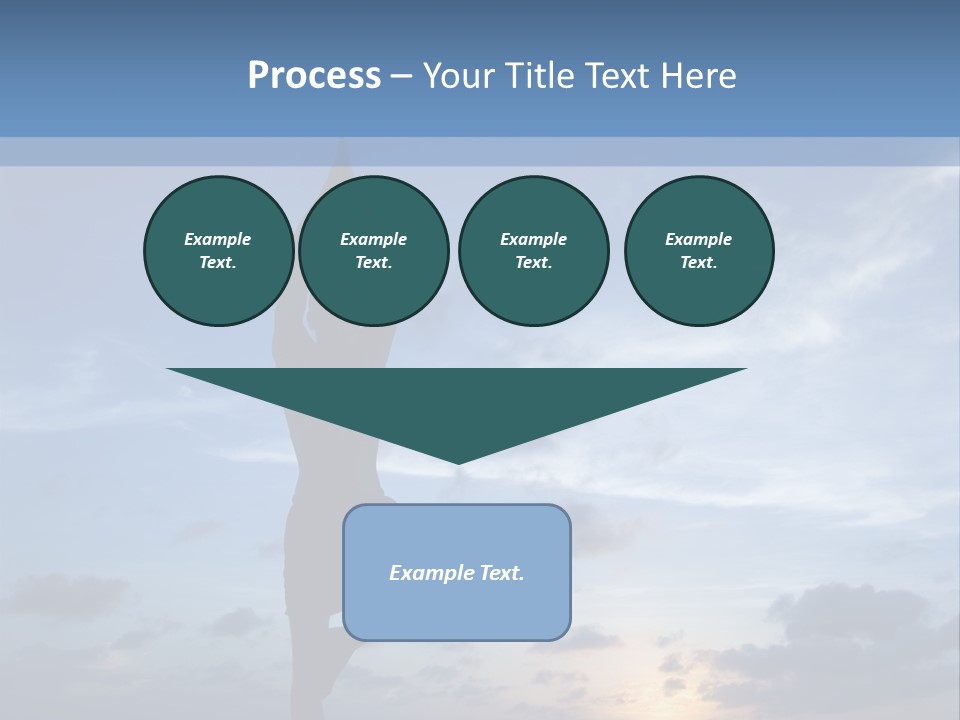 Process – Your Title Text Here

Example Text.

Example Text.

Example Text.

Example Text.

Example Text.